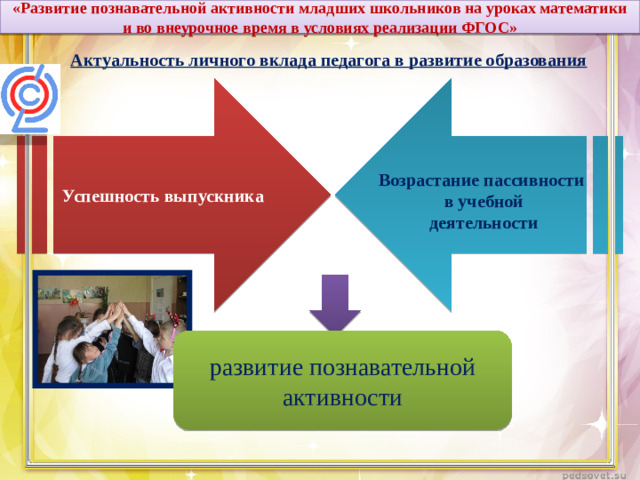 «Развитие познавательной активности младших школьников на уроках математики и во внеурочное время в условиях реализации ФГОС»

Актуальность личного вклада педагога в развитие образования

Успешность выпускника

Возрастание пассивности в учебной деятельности

развитие познавательной активности

pedsovet.su